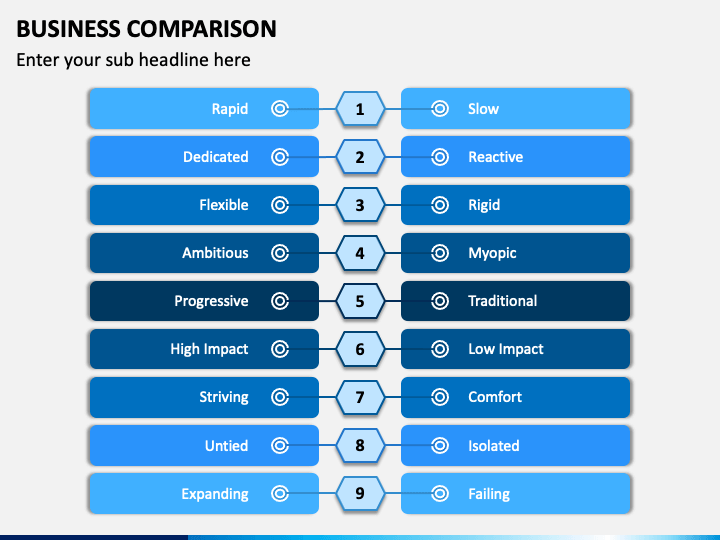 BUSINESS COMPARISON

Enter your sub headline here

Rapid 1 Slow

Dedicated 2 Reactive

Flexible 3 Rigid

Ambitious 4 Myopic

Progressive 5 Traditional

High Impact 6 Low Impact

Striving 7 Comfort

Untied 8 Isolated

Expanding 9 Failing